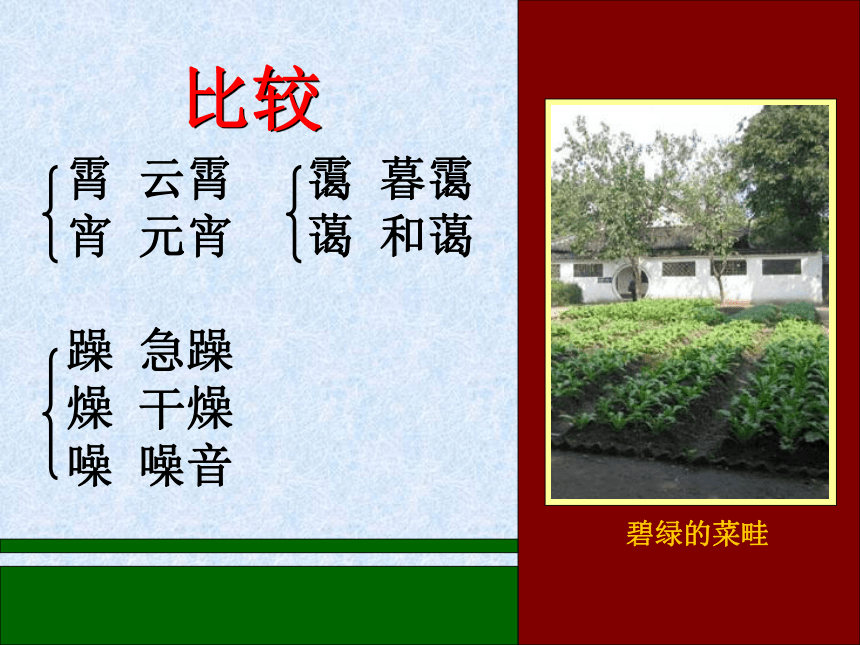 比较

霄 云霄
宵 元宵

霭 暮霭
蔼 和蔼

躁 急躁
燥 干燥
噪 噪音

碧绿的菜畦